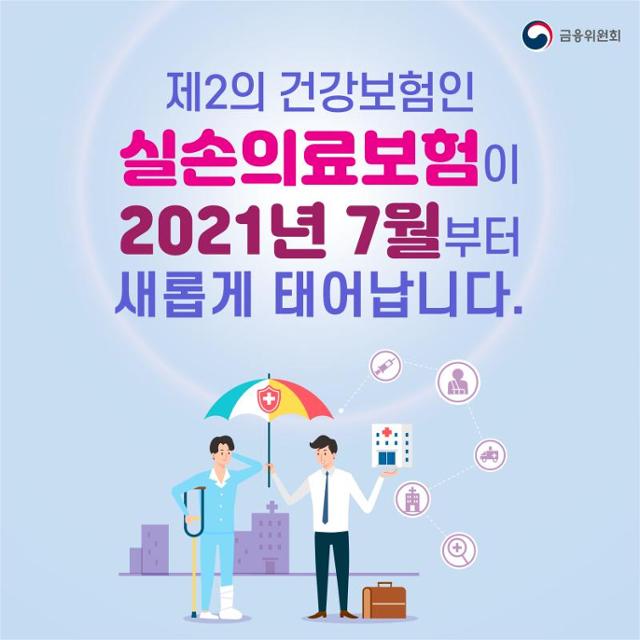 금융위원회

제2의 건강보험인
실손의료보험이
2021년 7월부터
새롭게 태어납니다.